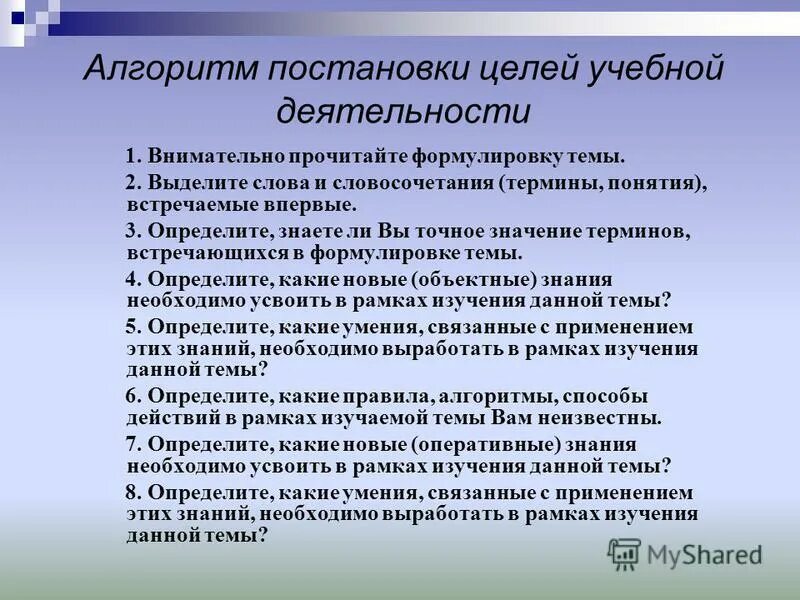 Алгоритм постановки целей учебной деятельности

1. Внимательно прочитайте формулировку темы.

2. Выделите слова и словосочетания (термины, понятия), встречаемые впервые.

3. Определите, знаете ли Вы точное значение терминов, встречающихся в формулировке темы.

4. Определите, какие новые (объектные) знания необходимо усвоить в рамках изучения данной темы?

5. Определите, какие умения, связанные с применением этих знаний, необходимо выработать в рамках изучения данной темы?

6. Определите, какие правила, алгоритмы, способы действий в рамках изучаемой темы Вам неизвестны.

7. Определите, какие новые (оперативные) знания необходимо усвоить в рамках изучения данной темы?

8. Определите, какие умения, связанные с применением этих знаний, необходимо выработать в рамках изучения данной темы?

MyShared